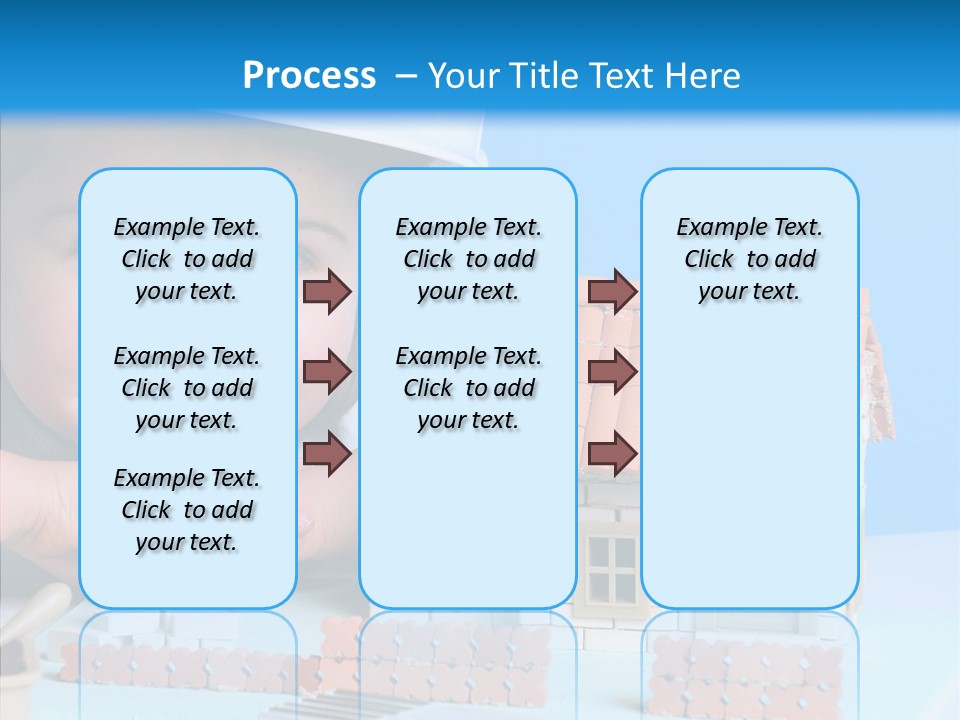 Process – Your Title Text Here

Example Text. Click to add your text.

Example Text. Click to add your text.

Example Text. Click to add your text.

Example Text. Click to add your text.

Example Text. Click to add your text.

Example Text. Click to add your text.